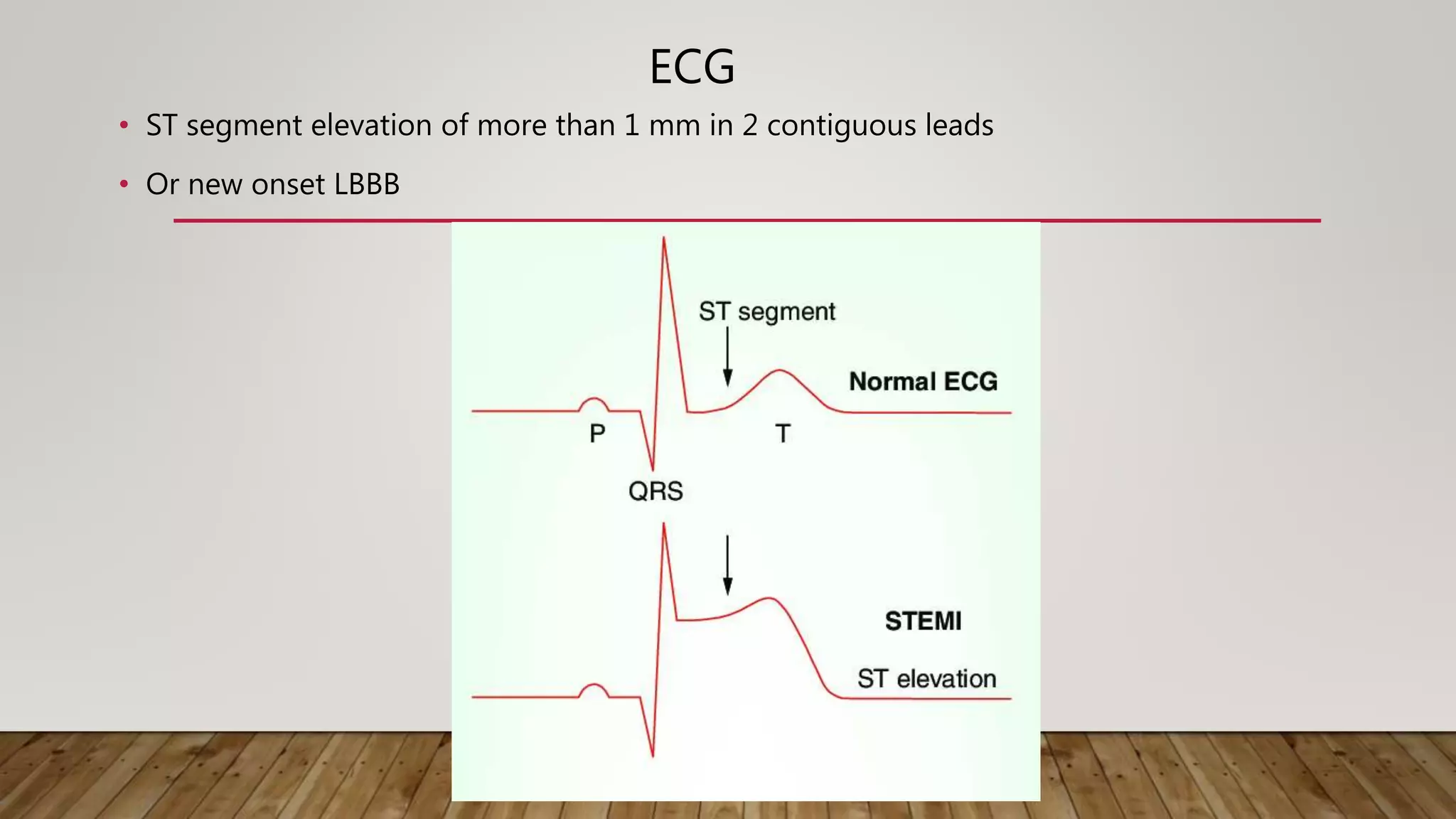 ECG

• ST segment elevation of more than 1 mm in 2 contiguous leads

• Or new onset LBBB

ST segment

Normal ECG

P

T

QRS

STEMI

ST elevation